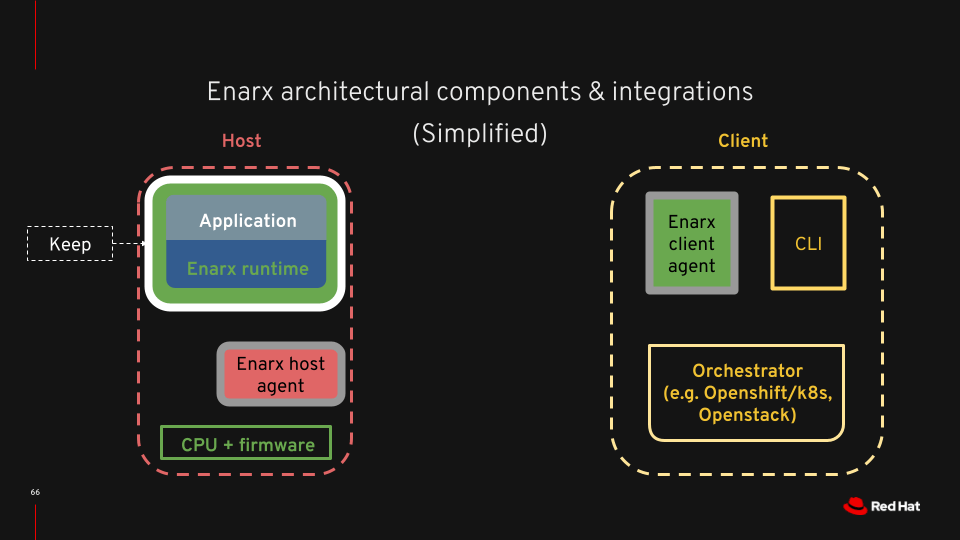 Enarx architectural components & integrations
(Simplified)

Host

Keep

Application

Enarx runtime

Enarx host agent

CPU + firmware

Client

Enarx client agent

CLI

Orchestrator (e.g. Openshift/k8s, Openstack)

66

Red Hat